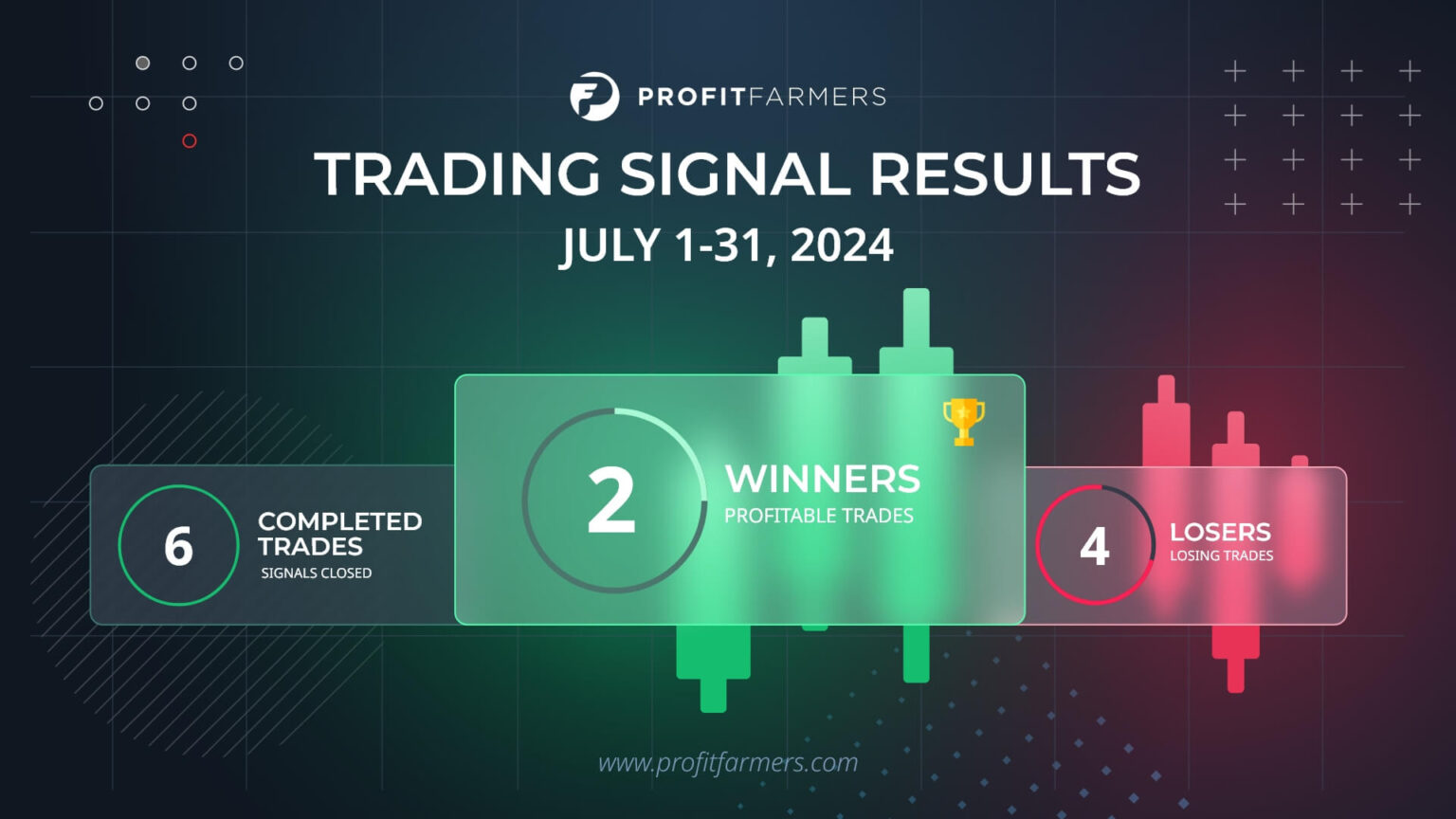 PROFITFARMERS

TRADING SIGNAL RESULTS

JULY 1-31, 2024

6 COMPLETED TRADES SIGNALS CLOSED

2 WINNERS PROFITABLE TRADES

4 LOSERS LOSING TRADES

www.profitfarmers.com